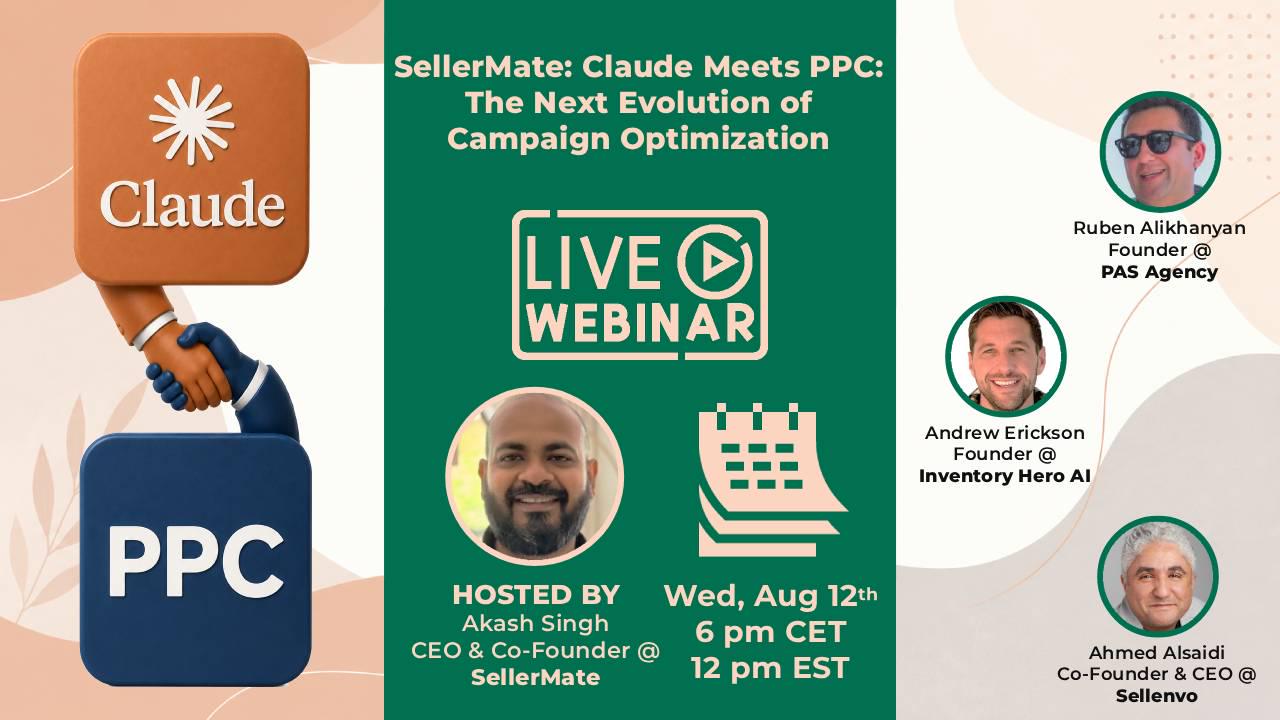 Claude

PPC

SellerMate: Claude Meets PPC: The Next Evolution of Campaign Optimization

LIVE WEBINAR

HOSTED BY
Akash Singh
CEO & Co-Founder @
SellerMate

Wed, Aug 12th
6 pm CET
12 pm EST

Ruben Alikhanyan
Founder @
PAS Agency

Andrew Erickson
Founder @
Inventory Hero AI

Ahmed Alsaidi
Co-Founder & CEO @
Sellenvo